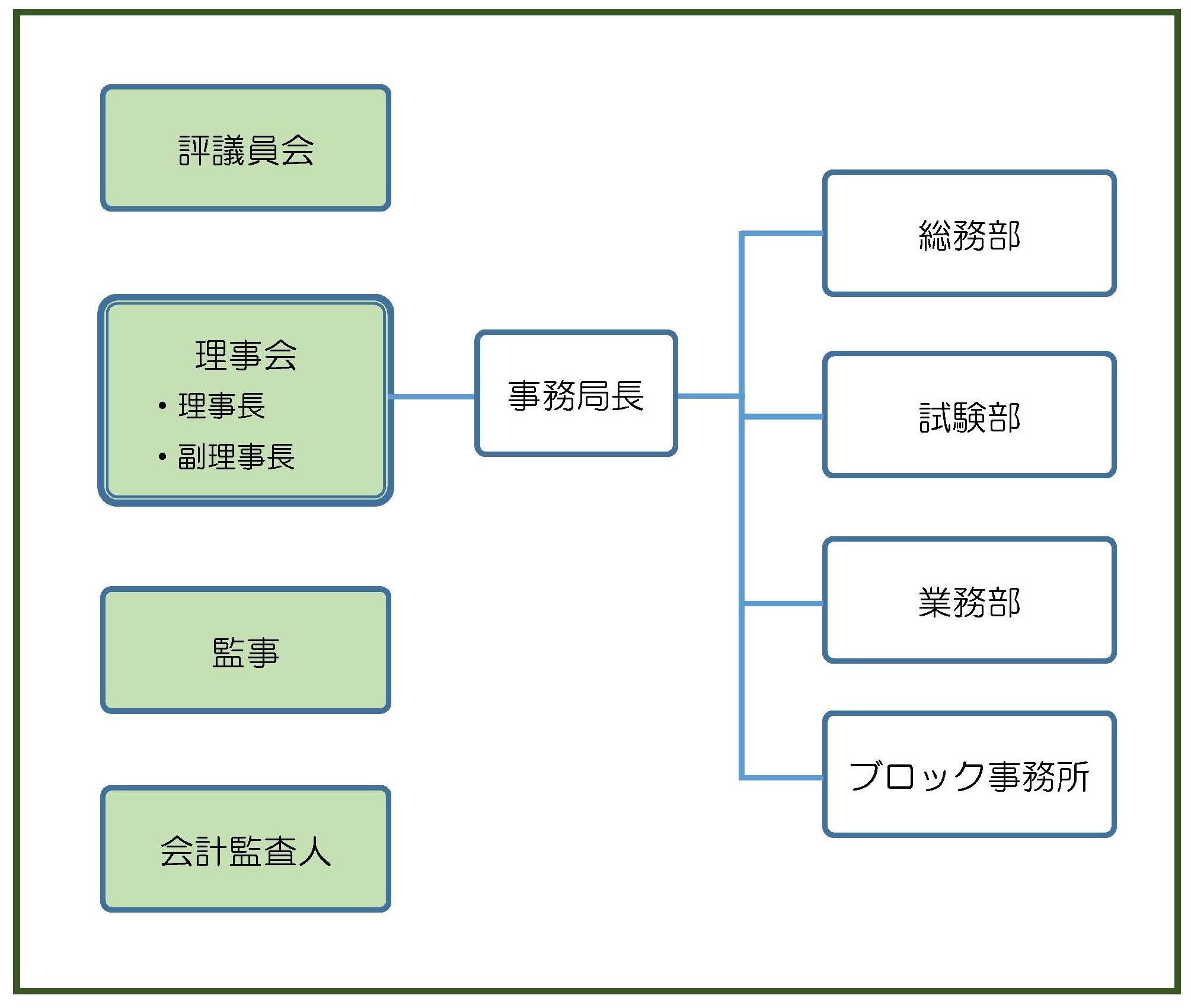 評議員会

理事会
• 理事長
• 副理事長

監事

会計監査人

事務局長

総務部

試験部

業務部

ブロック事務所